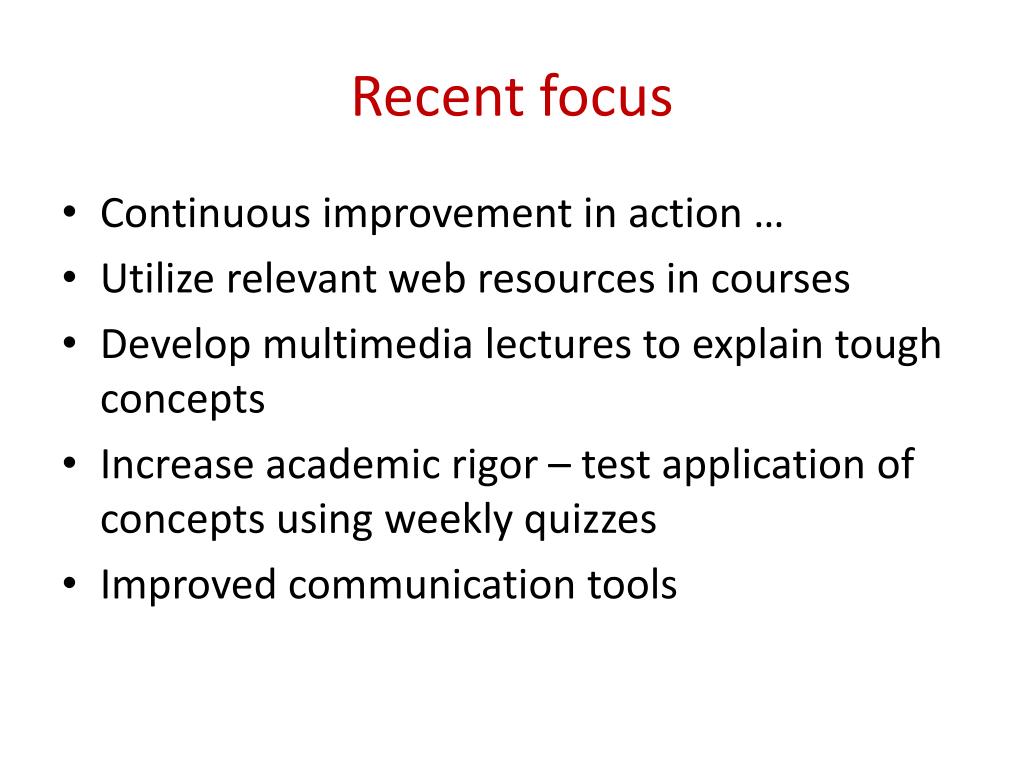 Recent focus

• Continuous improvement in action …
• Utilize relevant web resources in courses
• Develop multimedia lectures to explain tough concepts
• Increase academic rigor – test application of concepts using weekly quizzes
• Improved communication tools